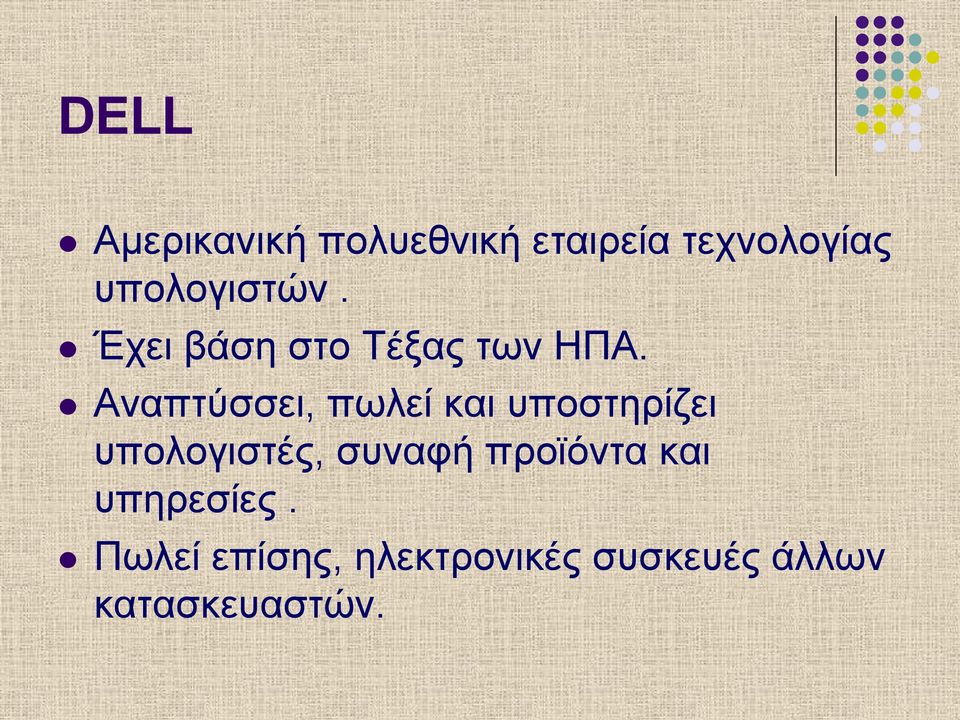 DELL

- Αμερικανική πολυεθνική εταιρεία τεχνολογίας υπολογιστών .
- Έχει βάση στο Τέξας των ΗΠΑ.
- Αναπτύσσει, πωλεί και υποστηρίζει υπολογιστές, συναφή προϊόντα και υπηρεσίες .
- Πωλεί επίσης, ηλεκτρονικές συσκευές άλλων κατασκευαστών.